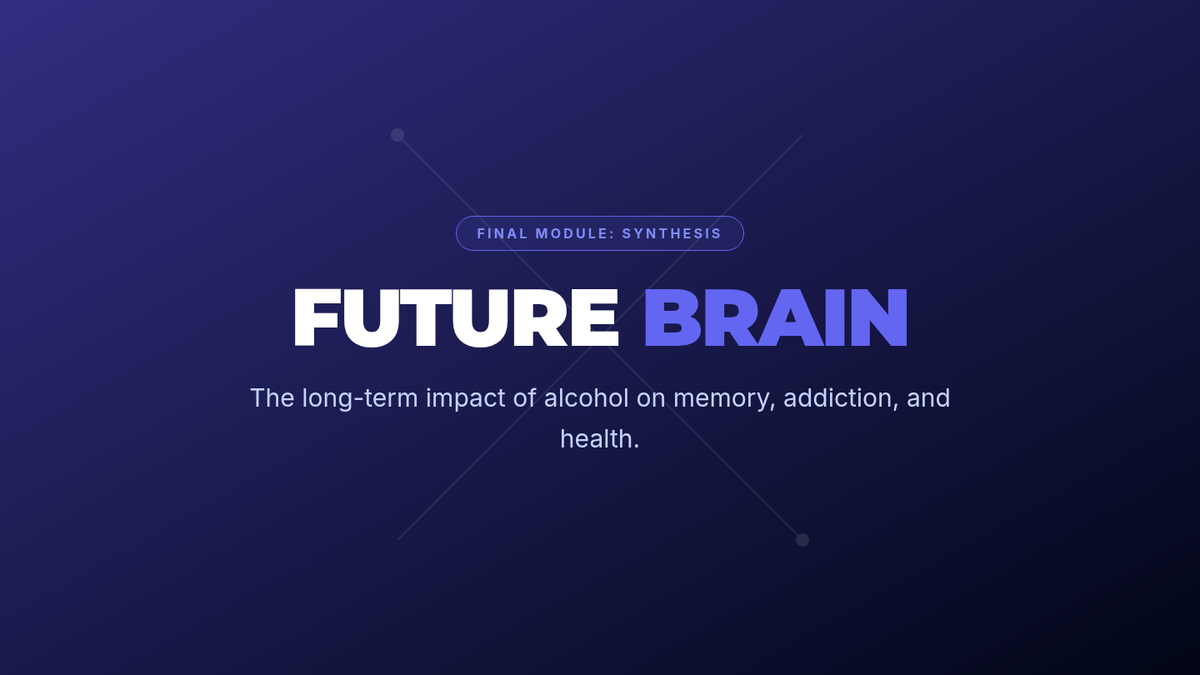 FINAL MODULE: SYNTHESIS

FUTURE BRAIN

The long-term impact of alcohol on memory, addiction, and health.